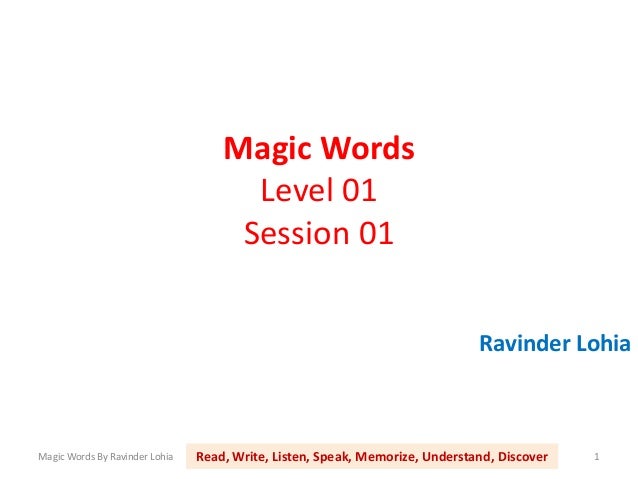 Magic Words
Level 01
Session 01

Ravinder Lohia

Magic Words By Ravinder Lohia

Read, Write, Listen, Speak, Memorize, Understand, Discover

1